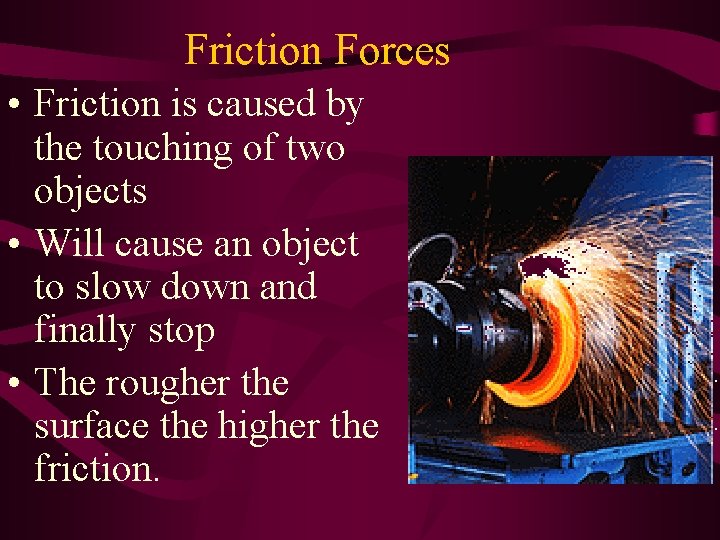 Friction Forces

• Friction is caused by the touching of two objects
• Will cause an object to slow down and finally stop
• The rougher the surface the higher the friction.